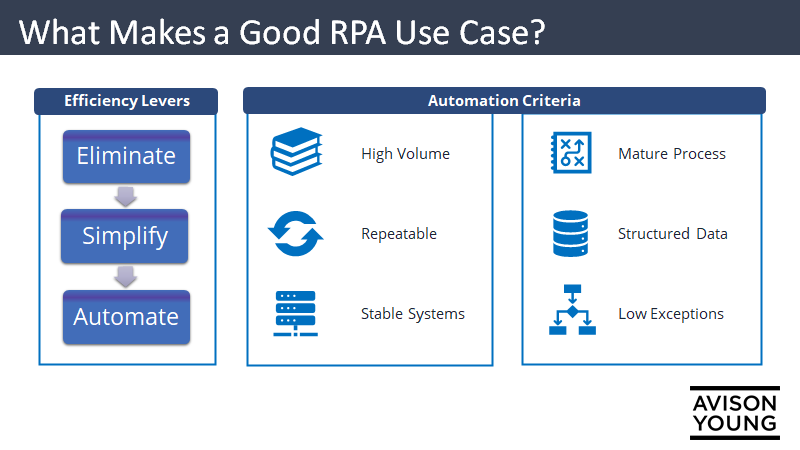 What Makes a Good RPA Use Case?

Efficiency Levers

Eliminate

Simplify

Automate

Automation Criteria

High Volume

Repeatable

Stable Systems

Mature Process

Structured Data

Low Exceptions

AVISON YOUNG